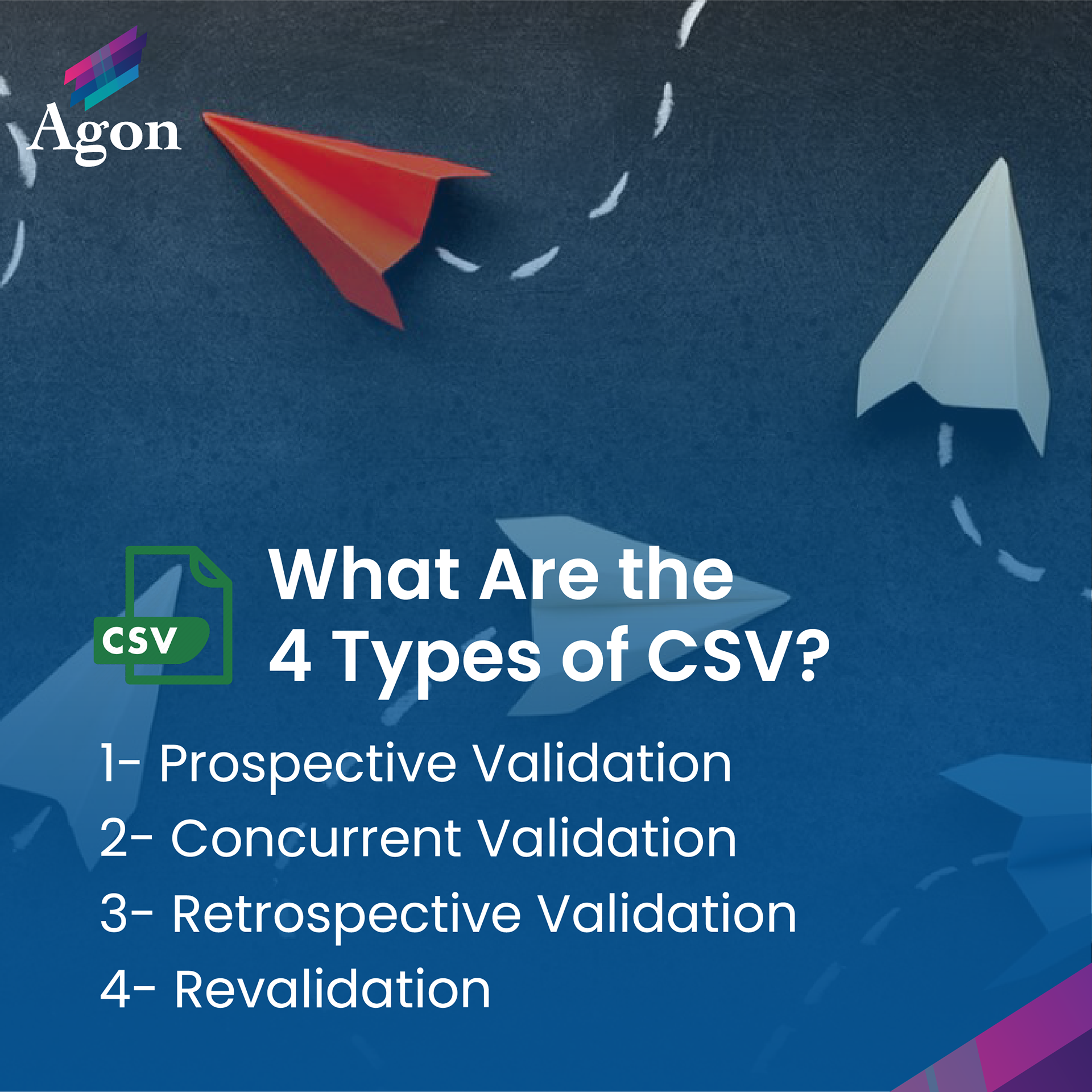 Agon

CSV

What Are the 4 Types of CSV?

1- Prospective Validation
2- Concurrent Validation
3- Retrospective Validation
4- Revalidation